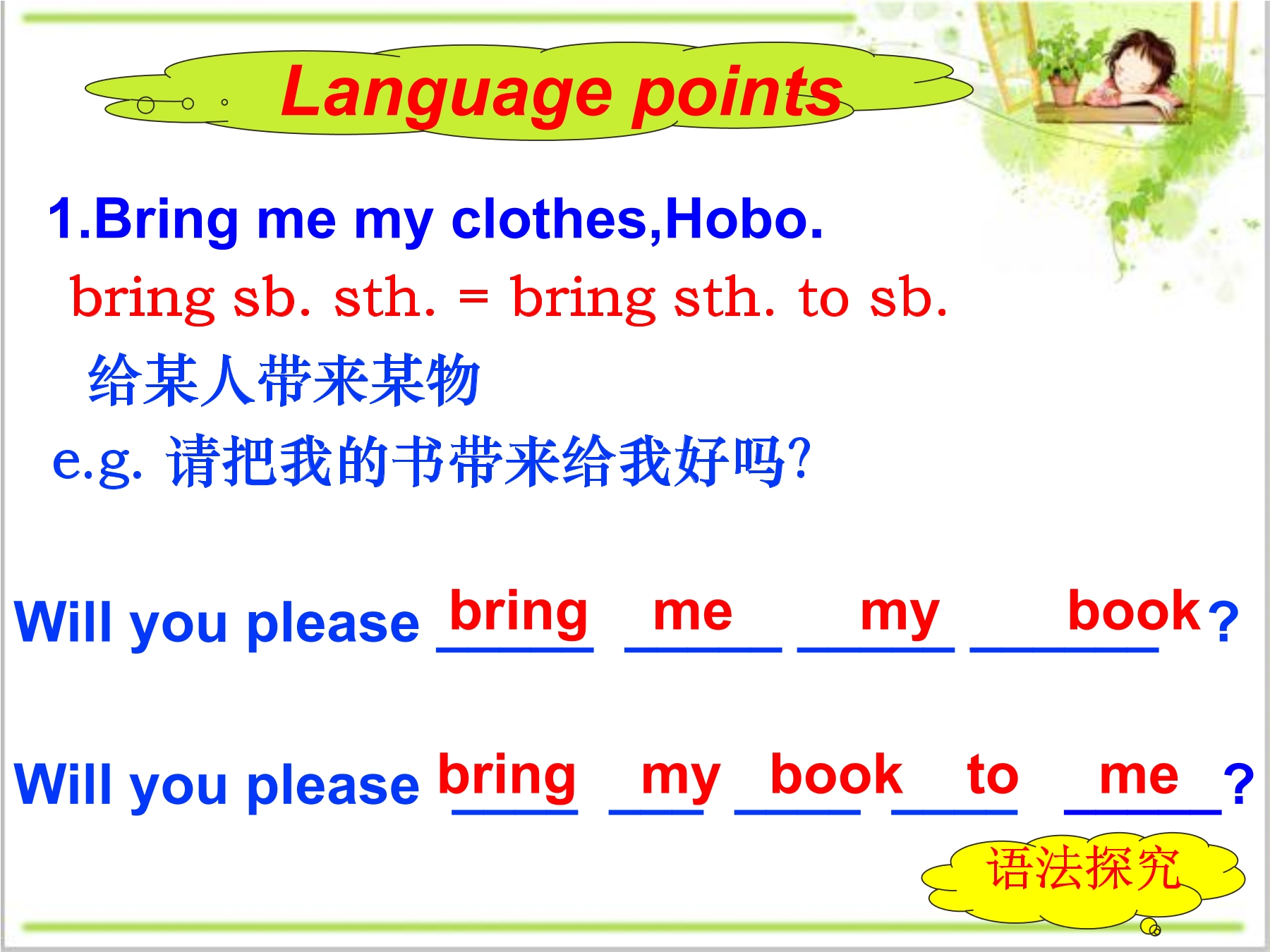 Language points

1.Bring me my clothes,Hobo.

bring sb. sth. = bring sth. to sb.

给某人带来某物

e.g. 请把我的书带来给我好吗?

Will you please bring me my book?

Will you please bring my book to me?

语法探究